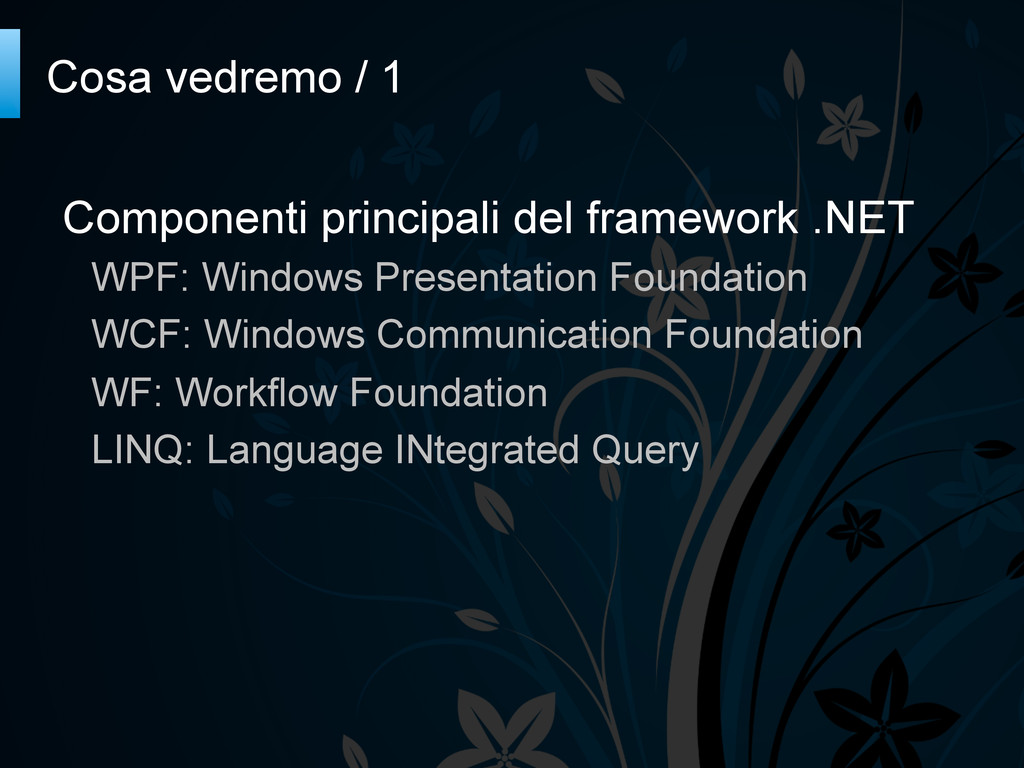 Cosa vedremo / 1

Componenti principali del framework .NET

WPF: Windows Presentation Foundation

WCF: Windows Communication Foundation

WF: Workflow Foundation

LINQ: Language INtegrated Query